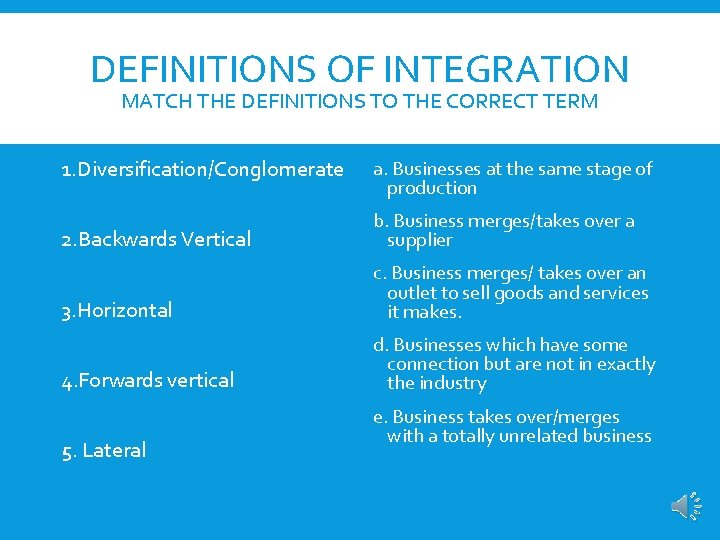 DEFINITIONS OF INTEGRATION
MATCH THE DEFINITIONS TO THE CORRECT TERM

1.Diversification/Conglomerate

2.Backwards Vertical

3.Horizontal

4.Forwards vertical

5. Lateral

a. Businesses at the same stage of production

b. Business merges/takes over a supplier

c. Business merges/ takes over an outlet to sell goods and services it makes.

d. Businesses which have some connection but are not in exactly the industry

e. Business takes over/merges with a totally unrelated business